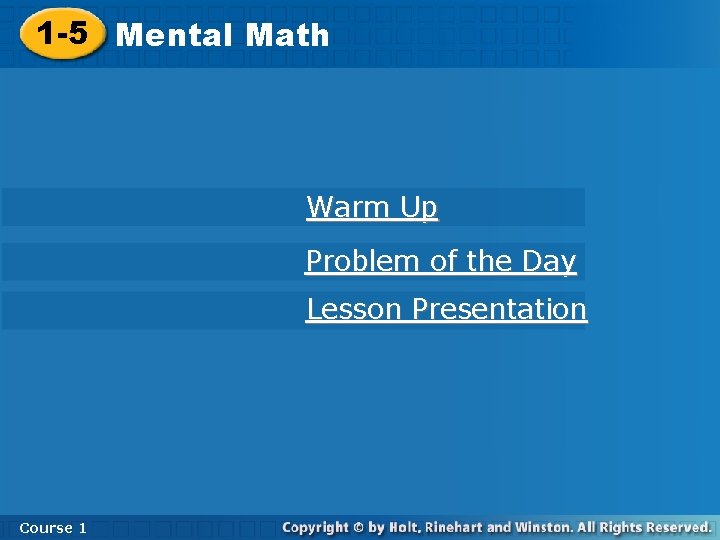 1-5 Mental Math

Warm Up

Problem of the Day

Lesson Presentation

Course 1

Copyright © by Holt, Rinehart and Winston. All Rights Reserved.